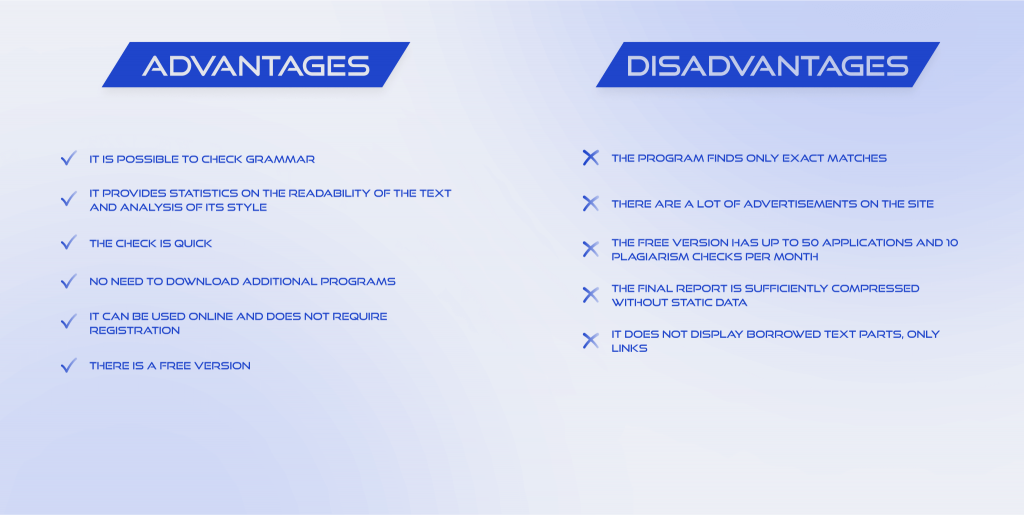 ADVANTAGES

IT IS POSSIBLE TO CHECK GRAMMAR

IT PROVIDES STATISTICS ON THE READABILITY OF THE TEXT AND ANALYSIS OF ITS STYLE

THE CHECK IS QUICK

NO NEED TO DOWNLOAD ADDITIONAL PROGRAMS

IT CAN BE USED ONLINE AND DOES NOT REQUIRE REGISTRATION

THERE IS A FREE VERSION

DISADVANTAGES

THE PROGRAM FINDS ONLY EXACT MATCHES

THERE ARE A LOT OF ADVERTISEMENTS ON THE SITE

THE FREE VERSION HAS UP TO 50 APPLICATIONS AND 10 PLAGIARISM CHECKS PER MONTH

THE FINAL REPORT IS SUFFICIENTLY COMPRESSED WITHOUT STATIC DATA

IT DOES NOT DISPLAY BORROWED TEXT PARTS, ONLY LINKS